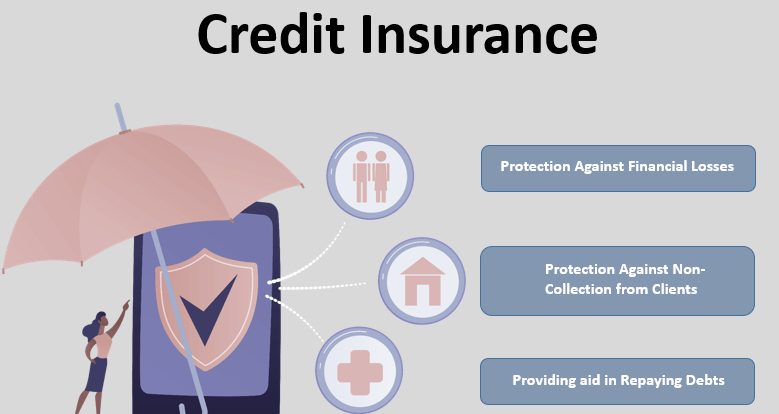 Credit Insurance

Protection Against Financial Losses

Protection Against Non-Collection from Clients

Providing aid in Repaying Debts